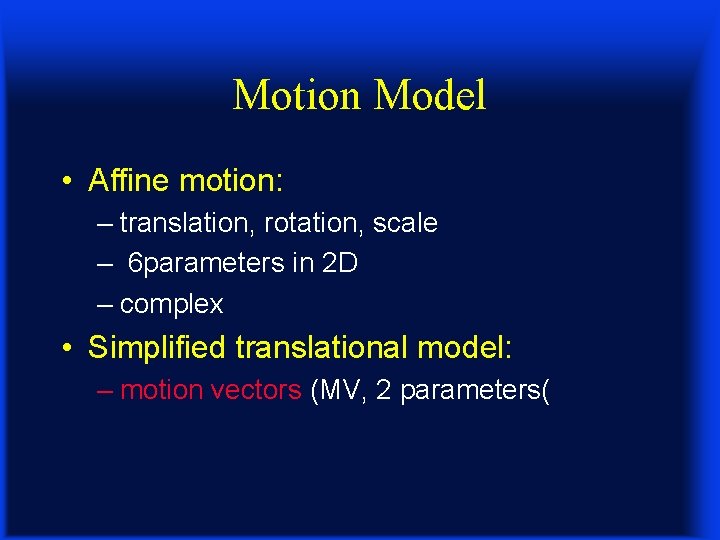 Motion Model

• Affine motion:
– translation, rotation, scale
– 6parameters in 2D
– complex

• Simplified translational model:
– motion vectors (MV, 2 parameters(